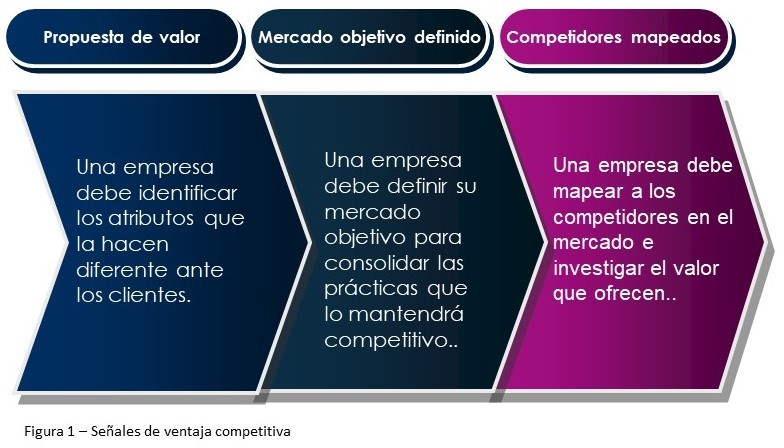 Propuesta de valor

Mercado objetivo definido

Competidores mapeados

Una empresa debe identificar los atributos que la hacen diferente ante los clientes.

Una empresa debe definir su mercado objetivo para consolidar las prácticas que lo mantendrá competitivo..

Una empresa debe mapear a los competidores en el mercado e investigar el valor que ofrecen..

Figura 1 – Señales de ventaja competitiva